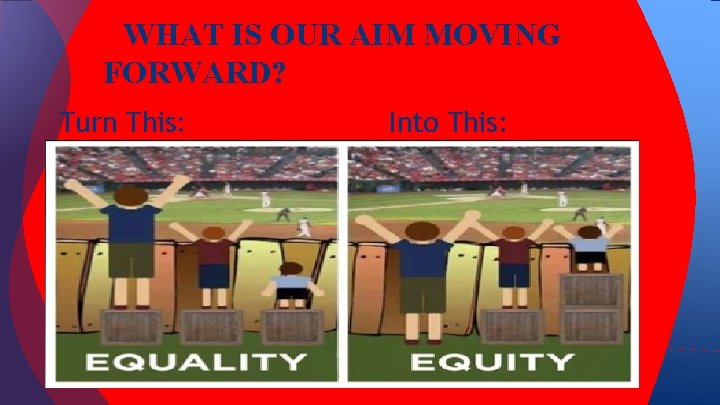 WHAT IS OUR AIM MOVING FORWARD?

Turn This:

Into This:

EQUALITY

EQUITY